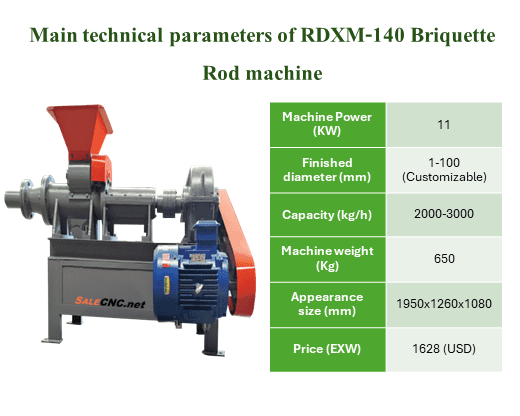 Main technical parameters of RDXM-140 Briquette Rod machine

SALECNC.net

| Machine Power (KW) | 11 |
|---|---|
| Finished diameter (mm) | 1-100 (Customizable) |
| Capacity (kg/h) | 2000-3000 |
| Machine weight (Kg) | 650 |
| Appearance size (mm) | 1950x1260x1080 |
| Price (EXW) | 1628 (USD) |